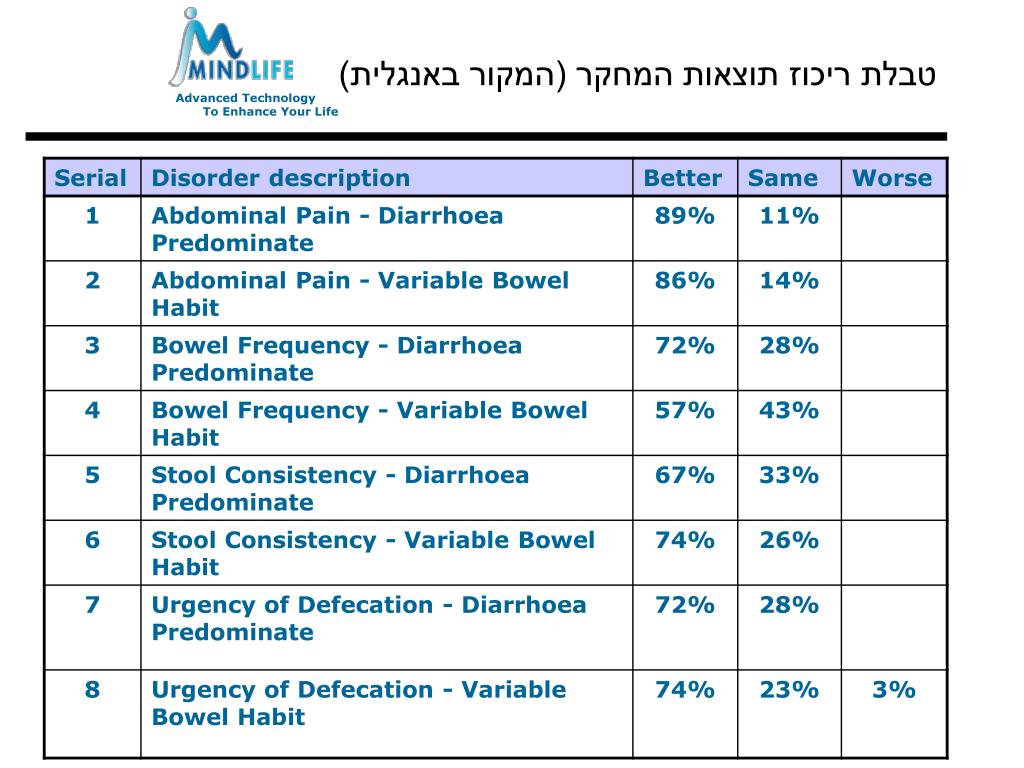 MINDLIFE
Advanced Technology
To Enhance Your Life

טבלת ריכוז תוצאות המחקר (המקור באנגלית)

| Serial | Disorder description | Better | Same | Worse |
|---|---|---|---|---|
| 1 | Abdominal Pain - Diarrhoea Predominate | 89% | 11% | |
| 2 | Abdominal Pain - Variable Bowel Habit | 86% | 14% | |
| 3 | Bowel Frequency - Diarrhoea Predominate | 72% | 28% | |
| 4 | Bowel Frequency - Variable Bowel Habit | 57% | 43% | |
| 5 | Stool Consistency - Diarrhoea Predominate | 67% | 33% | |
| 6 | Stool Consistency - Variable Bowel Habit | 74% | 26% | |
| 7 | Urgency of Defecation - Diarrhoea Predominate | 72% | 28% | |
| 8 | Urgency of Defecation - Variable Bowel Habit | 74% | 23% | 3% |